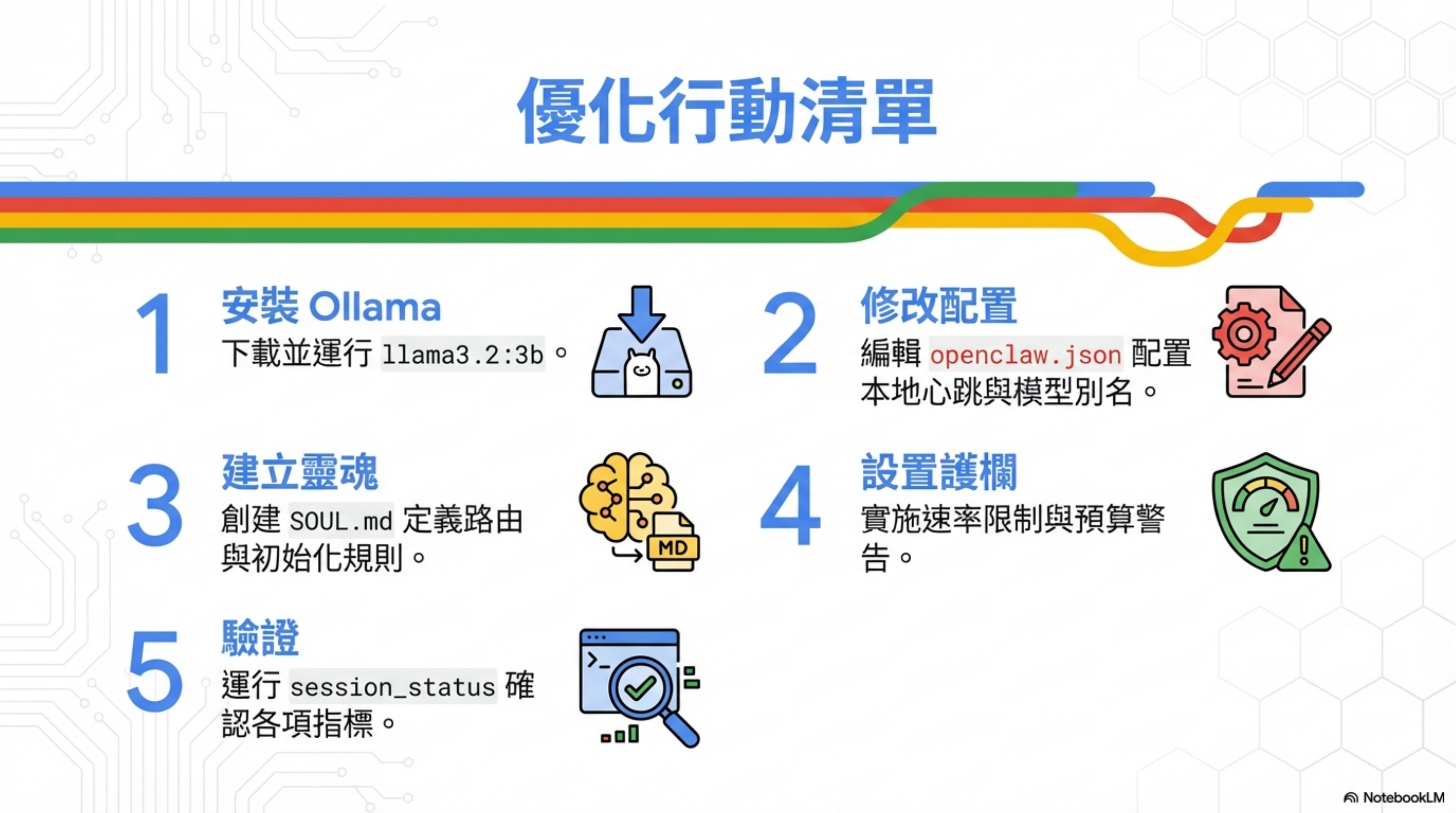 優化行動清單

1
安裝 Ollama
下載並運行 llama3.2:3b。

2
修改配置
編輯 openclaw.json 配置本地心跳與模型別名。

3
建立靈魂
創建 SOUL.md 定義路由與初始化規則。

MD

4
設置護欄
實施速率限制與預算警告。

5
驗證
運行 session_status 確認各項指標。

NotebookLM